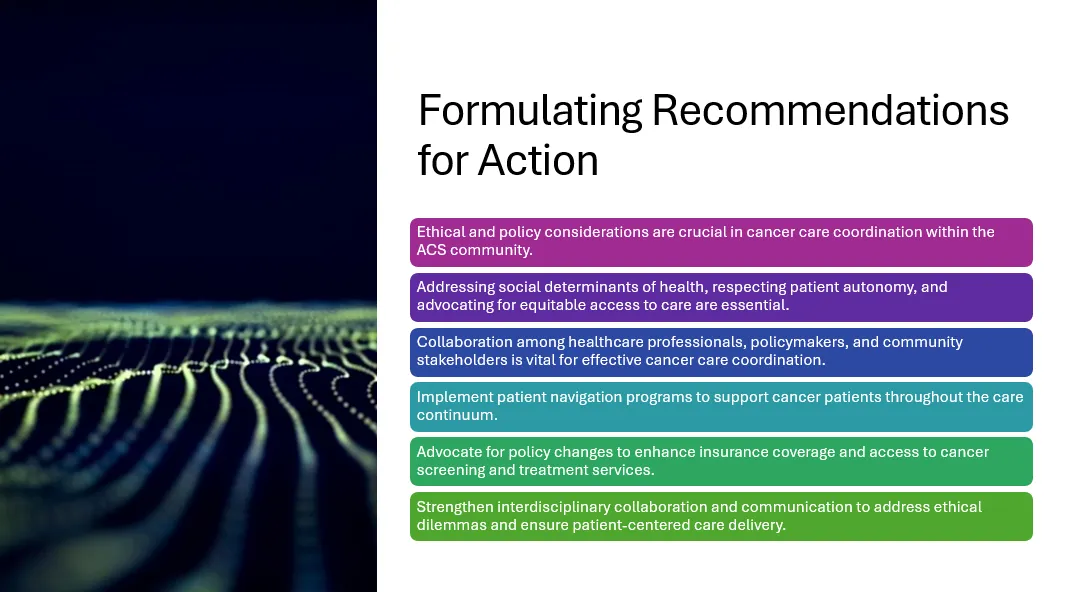 Formulating Recommendations for Action

Ethical and policy considerations are crucial in cancer care coordination within the ACS community.

Addressing social determinants of health, respecting patient autonomy, and advocating for equitable access to care are essential.

Collaboration among healthcare professionals, policymakers, and community stakeholders is vital for effective cancer care coordination.

Implement patient navigation programs to support cancer patients throughout the care continuum.

Advocate for policy changes to enhance insurance coverage and access to cancer screening and treatment services.

Strengthen interdisciplinary collaboration and communication to address ethical dilemmas and ensure patient-centered care delivery.